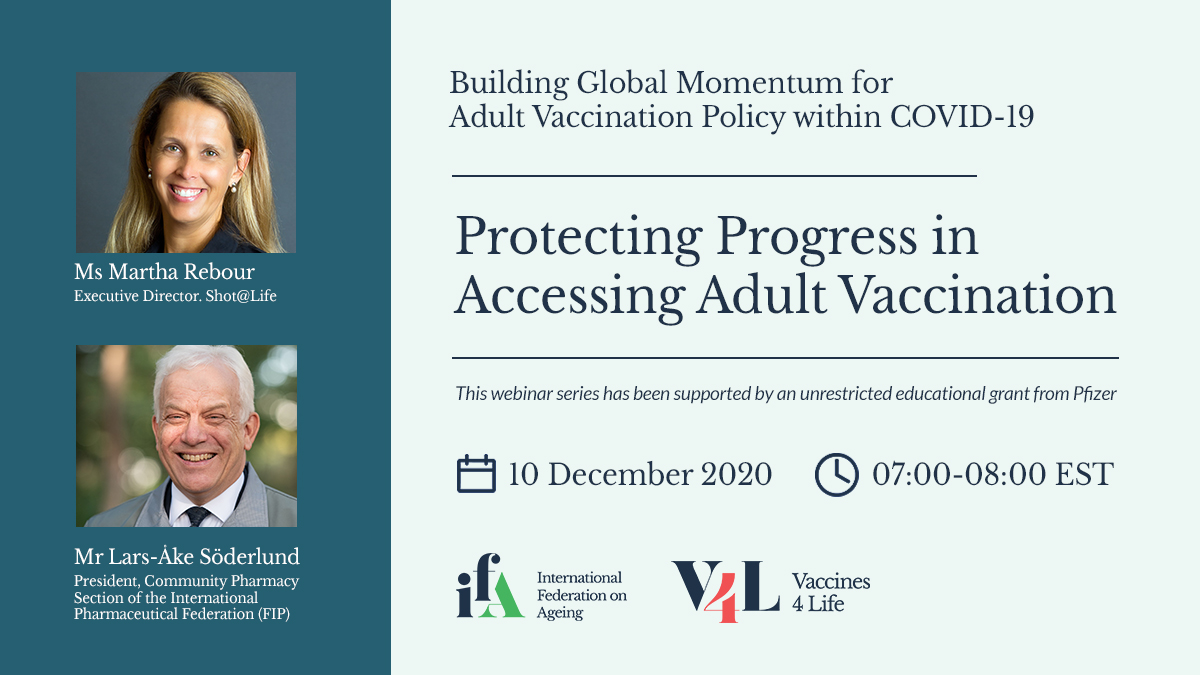 Ms Martha Rebour
Executive Director. Shot@Life

Mr Lars-Åke Söderlund
President, Community Pharmacy Section of the International Pharmaceutical Federation (FIP)

Building Global Momentum for Adult Vaccination Policy within COVID-19

Protecting Progress in Accessing Adult Vaccination

This webinar series has been supported by an unrestricted educational grant from Pfizer

10 December 2020

07:00-08:00 EST

ifA International Federation on Ageing

V4L Vaccines 4 Life